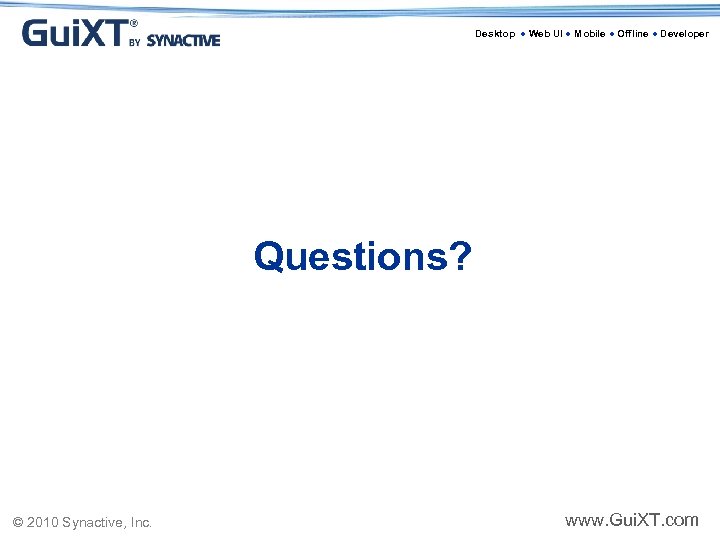 GuiXT® BY SYNACTIVE

Desktop • Web UI • Mobile • Offline • Developer

Questions?

© 2010 Synactive, Inc.

www.GuiXT.com